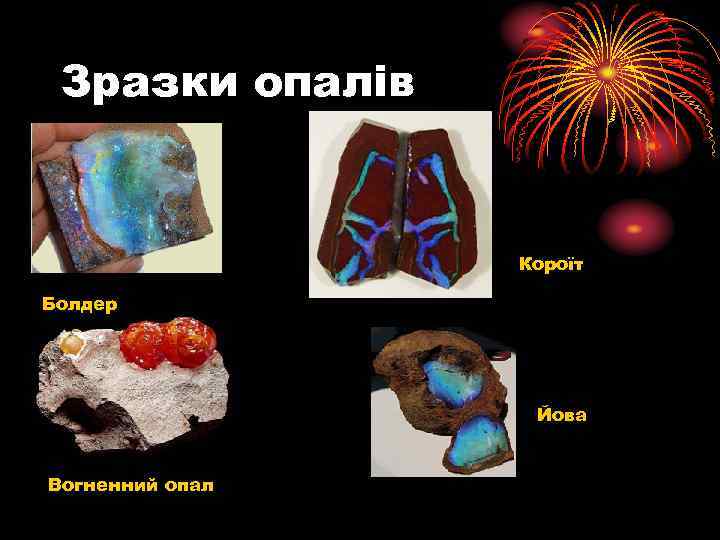 Зразки опалів

Короїт

Болдер

Йова

Вогненний опал